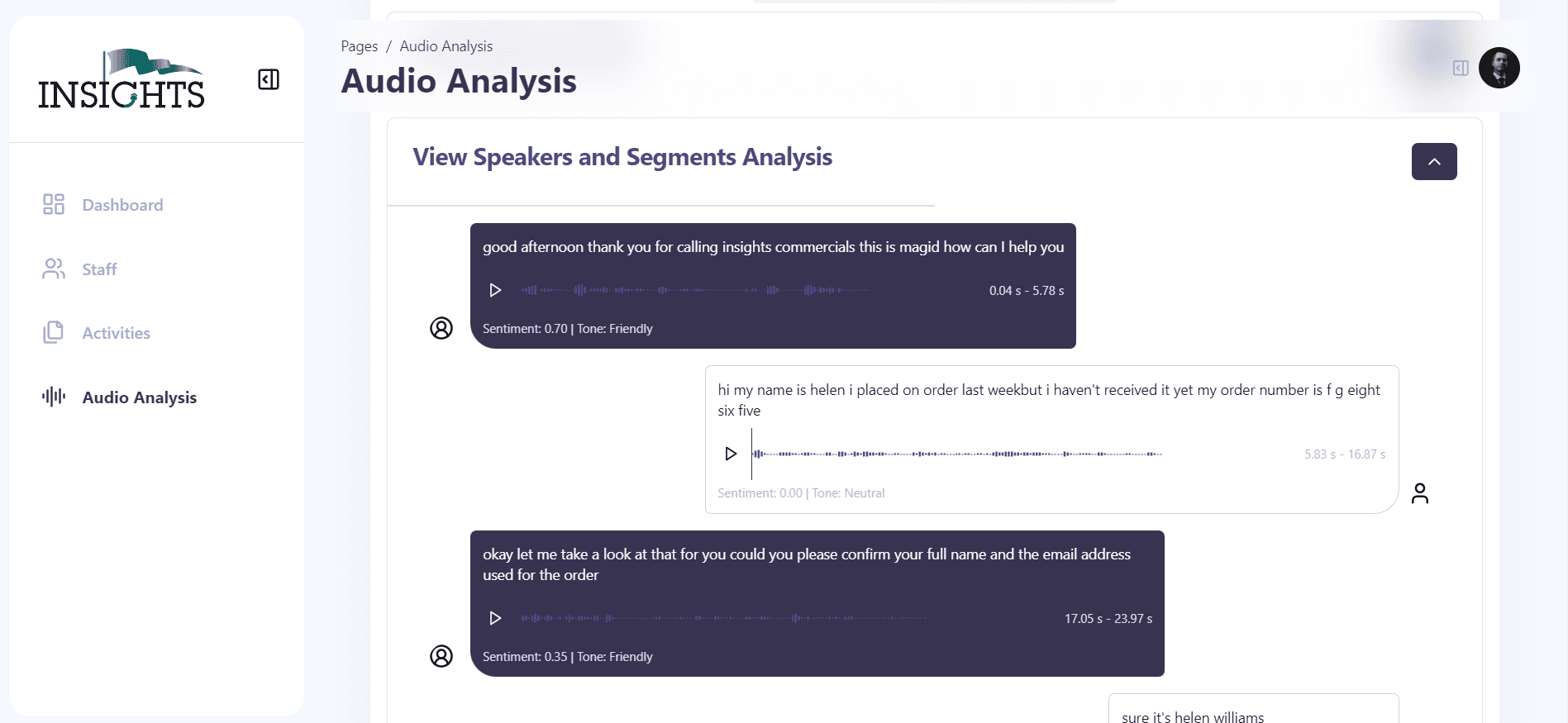 INSIGHTS

Dashboard

Staff

Activities

Audio Analysis

Pages / Audio Analysis

Audio Analysis

View Speakers and Segments Analysis

good afternoon thank you for calling insights commercials this is magid how can I help you

0.04 s - 5.78 s

Sentiment: 0.70 | Tone: Friendly

hi my name is helen i placed on order last weekbut i haven't received it yet my order number is f g eight six five

5.83 s - 16.87 s

Sentiment: 0.00 | Tone: Neutral

okay let me take a look at that for you could you please confirm your full name and the email address used for the order

17.05 s - 23.97 s

Sentiment: 0.35 | Tone: Friendly

sure it's helen williams